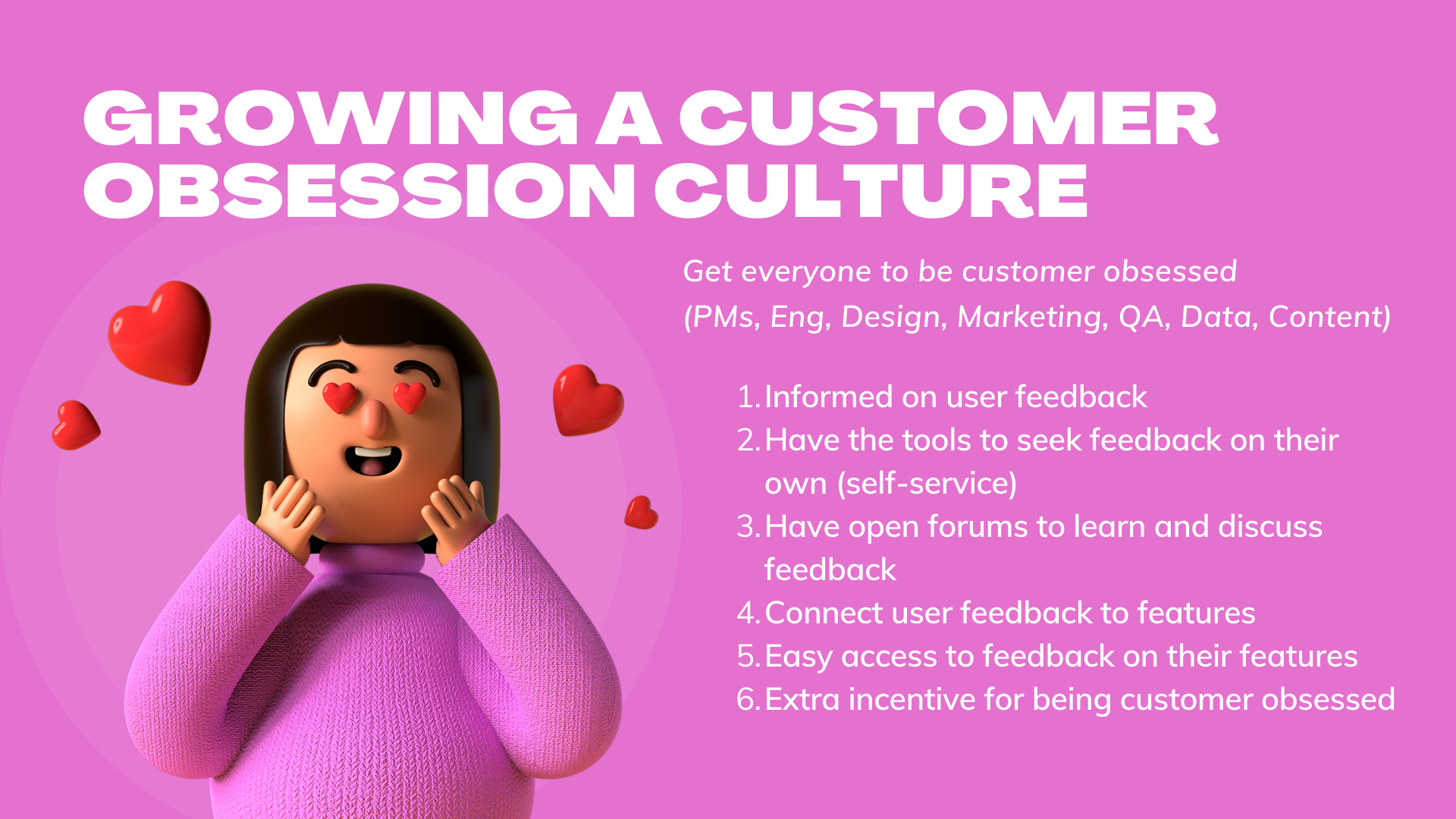 GROWING A CUSTOMER OBSESSION CULTURE

Get everyone to be customer obsessed (PMs, Eng, Design, Marketing, QA, Data, Content)

1. Informed on user feedback
2. Have the tools to seek feedback on their own (self-service)
3. Have open forums to learn and discuss feedback
4. Connect user feedback to features
5. Easy access to feedback on their features
6. Extra incentive for being customer obsessed